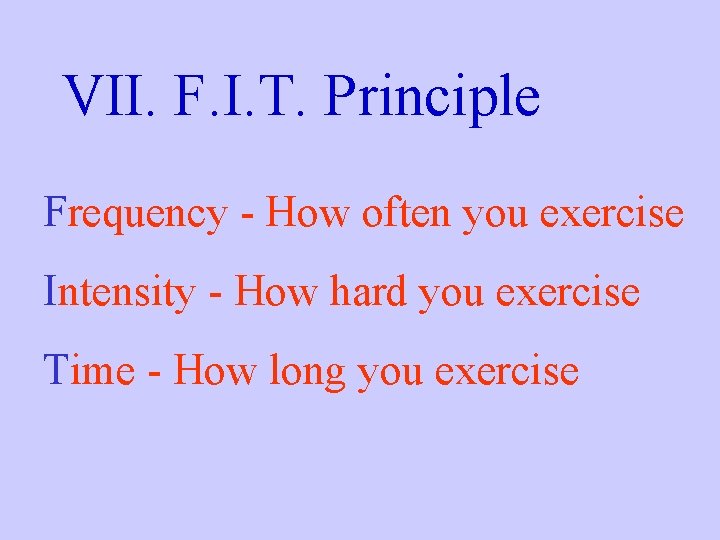 VII. F.I.T. Principle

Frequency - How often you exercise

Intensity - How hard you exercise

Time - How long you exercise